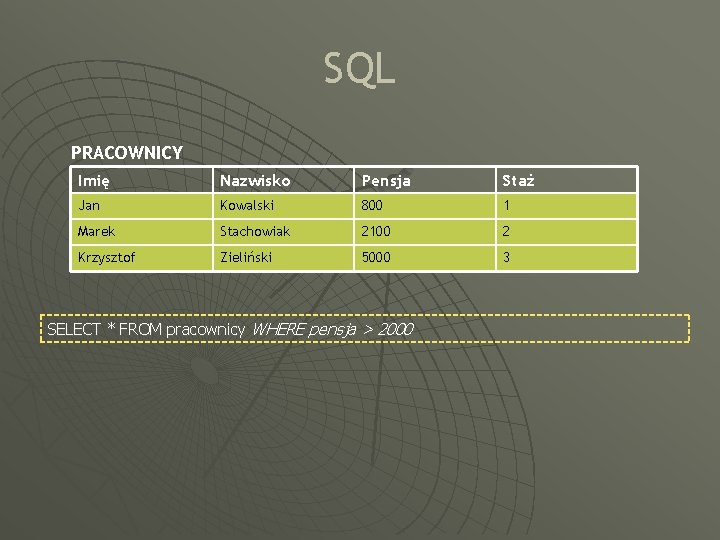 SQL

PRACOWNICY

| Imię | Nazwisko | Pensja | Staż |
|---|---|---|---|
| Jan | Kowalski | 800 | 1 |
| Marek | Stachowiak | 2100 | 2 |
| Krzysztof | Zieliński | 5000 | 3 |

SELECT * FROM pracownicy WHERE pensja > 2000